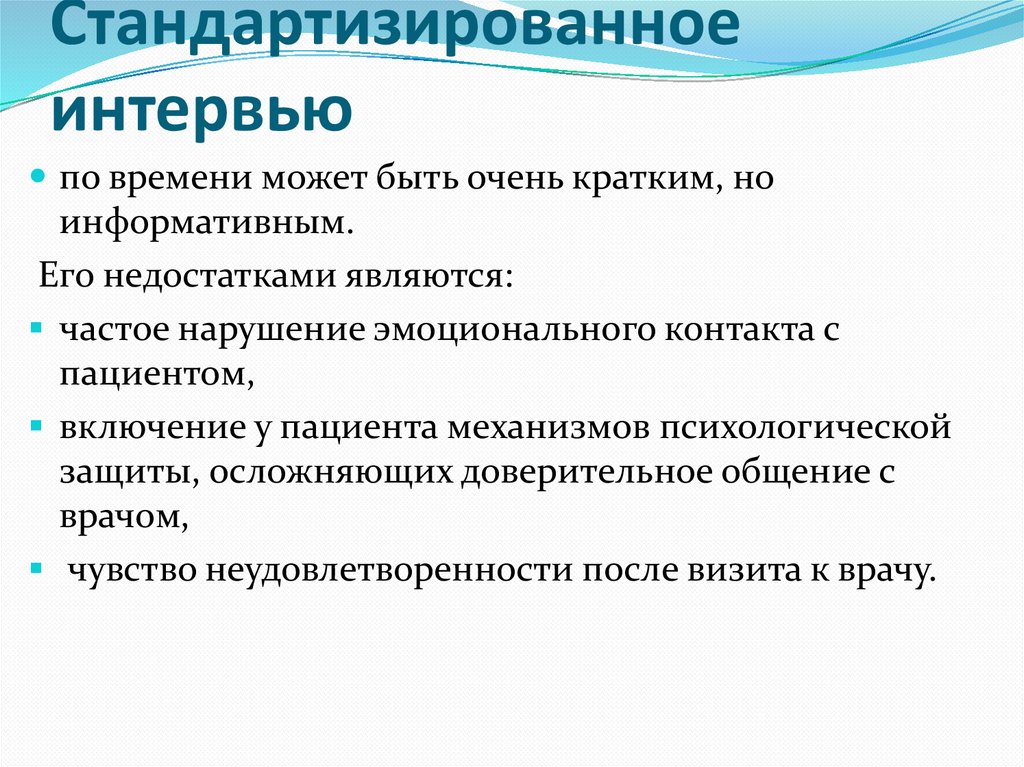 Стандартизированное интервью

по времени может быть очень кратким, но информативным.

Его недостатками являются:

частое нарушение эмоционального контакта с пациентом,

включение у пациента механизмов психологической защиты, осложняющих доверительное общение с врачом,

чувство неудовлетворенности после визита к врачу.